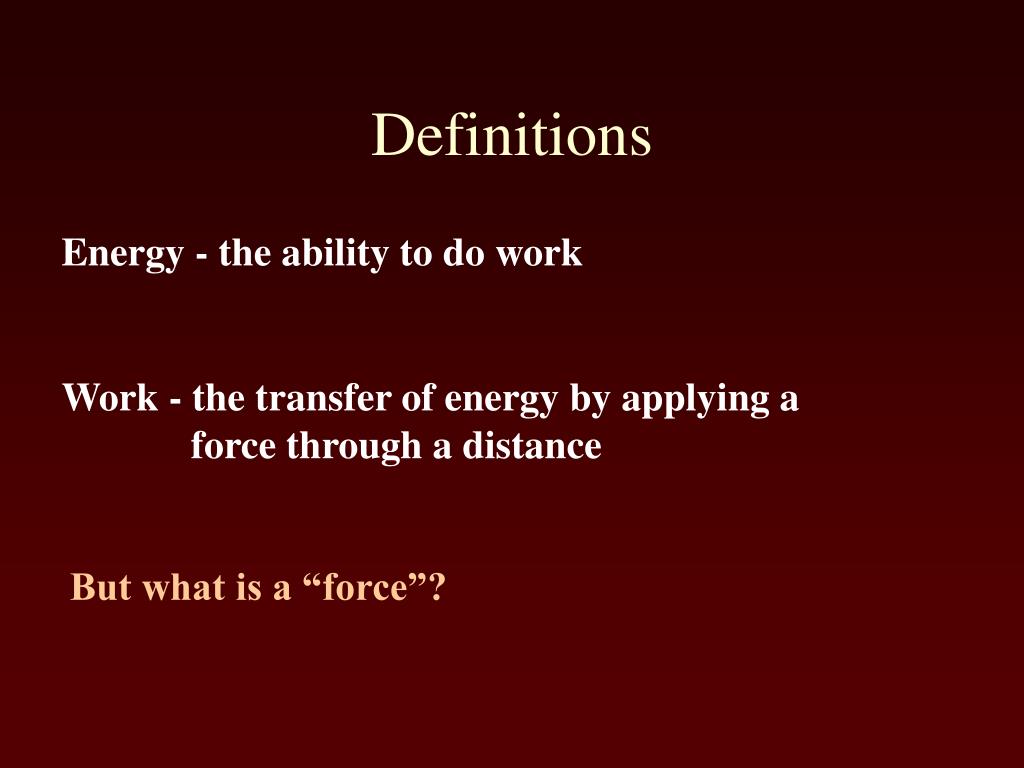 Definitions

Energy - the ability to do work

Work - the transfer of energy by applying a force through a distance

But what is a “force”?